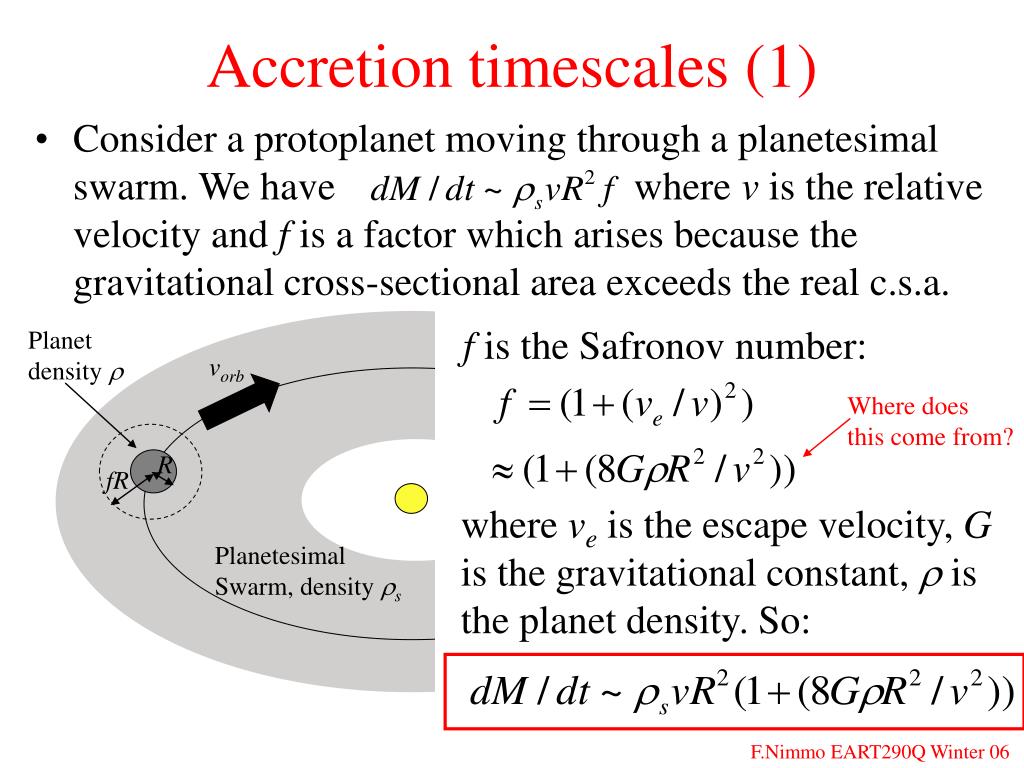 Accretion timescales (1)

• Consider a protoplanet moving through a planetesimal swarm. We have $dM/dt \sim \rho_s v R^2 f$ where $v$ is the relative velocity and $f$ is a factor which arises because the gravitational cross-sectional area exceeds the real c.s.a.

Planet density $\rho$

$v_{orb}$

$R$

$fR$

Planetesimal Swarm, density $\rho_s$

$f$ is the Safronov number:

$f = (1 + (v_e / v)^2)$

$\approx (1 + (8G\rho R^2 / v^2))$

Where does this come from?

where $v_e$ is the escape velocity, $G$ is the gravitational constant, $\rho$ is the planet density. So:

$dM/dt \sim \rho_s v R^2 (1 + (8G\rho R^2 / v^2))$

F.Nimmo EART290Q Winter 06